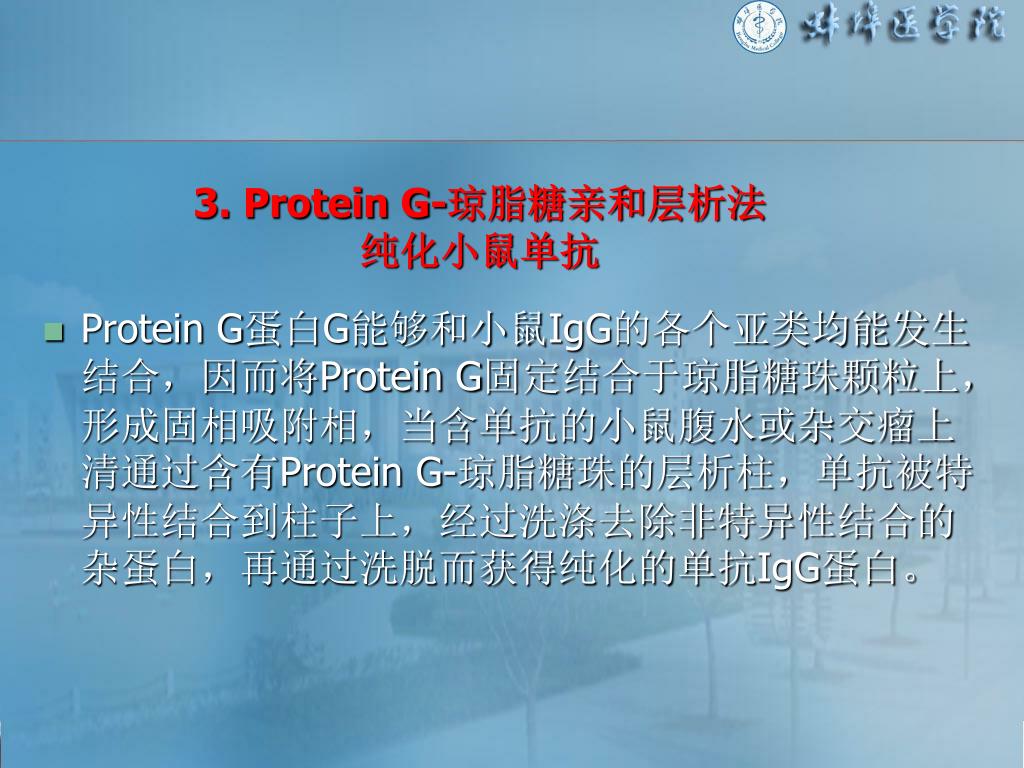 蚌埠医学院

3. Protein G-琼脂糖亲和层析法
纯化小鼠单抗

Protein G蛋白G能够和小鼠IgG的各个亚类均能发生结合，因而将Protein G固定结合于琼脂糖珠颗粒上，形成固相吸附相，当含单抗的小鼠腹水或杂交瘤上清通过含有Protein G-琼脂糖珠的层析柱，单抗被特异性结合到柱子上，经过洗涤去除非特异性结合的杂蛋白，再通过洗脱而获得纯化的单抗IgG蛋白。